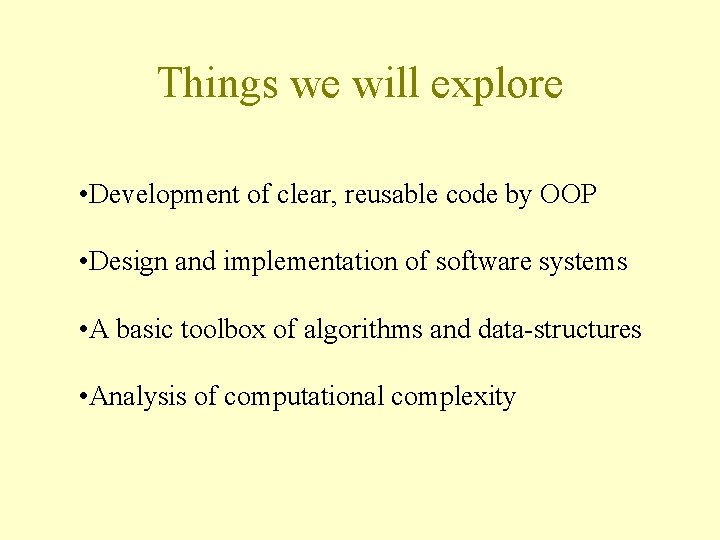 Things we will explore

•Development of clear, reusable code by OOP

•Design and implementation of software systems

•A basic toolbox of algorithms and data-structures

•Analysis of computational complexity